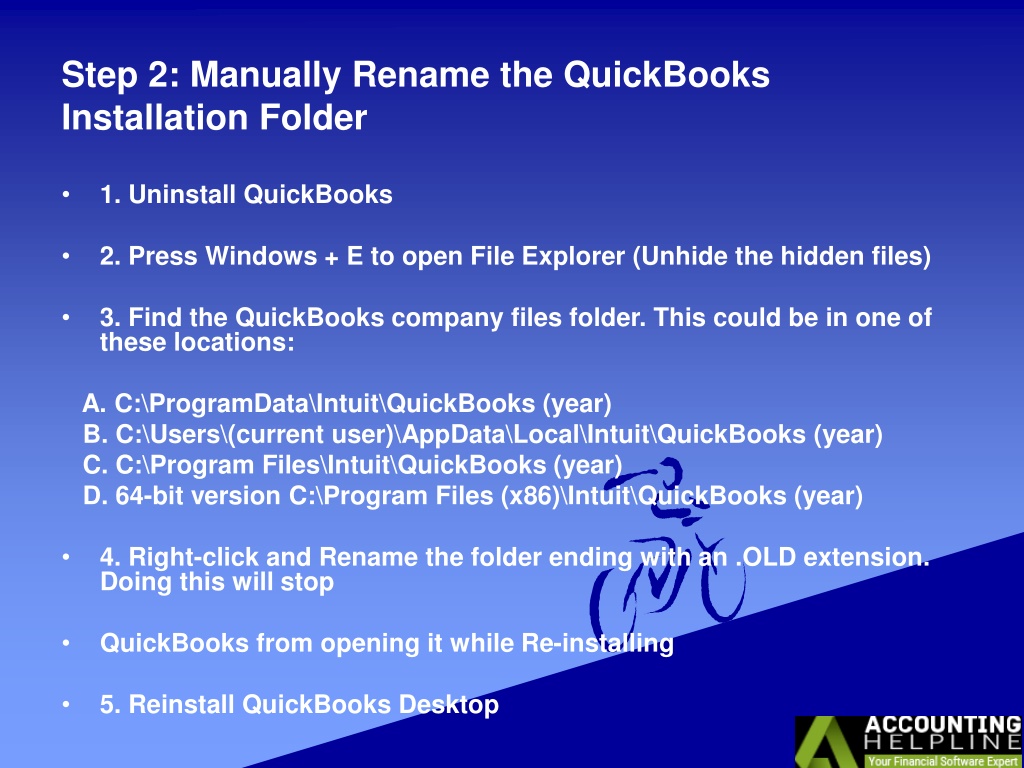 Step 2: Manually Rename the QuickBooks Installation Folder

• 1. Uninstall QuickBooks

• 2. Press Windows + E to open File Explorer (Unhide the hidden files)

• 3. Find the QuickBooks company files folder. This could be in one of these locations:

A. C:\ProgramData\Intuit\QuickBooks (year)
B. C:\Users\(current user)\AppData\Local\Intuit\QuickBooks (year)
C. C:\Program Files\Intuit\QuickBooks (year)
D. 64-bit version C:\Program Files (x86)\Intuit\QuickBooks (year)

• 4. Right-click and Rename the folder ending with an .OLD extension. Doing this will stop

• QuickBooks from opening it while Re-installing

• 5. Reinstall QuickBooks Desktop

ACCOUNTING HELPLINE
Your Financial Software Expert